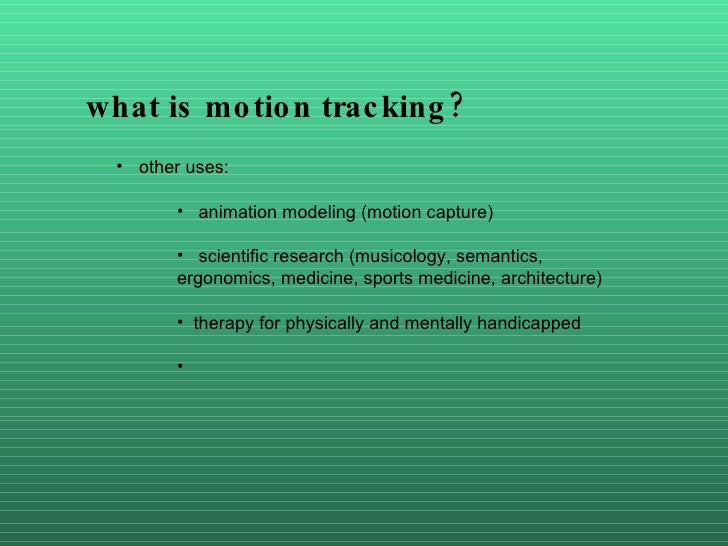 what is motion tracking?

• other uses:

• animation modeling (motion capture)

• scientific research (musicology, semantics, ergonomics, medicine, sports medicine, architecture)

• therapy for physically and mentally handicapped

•